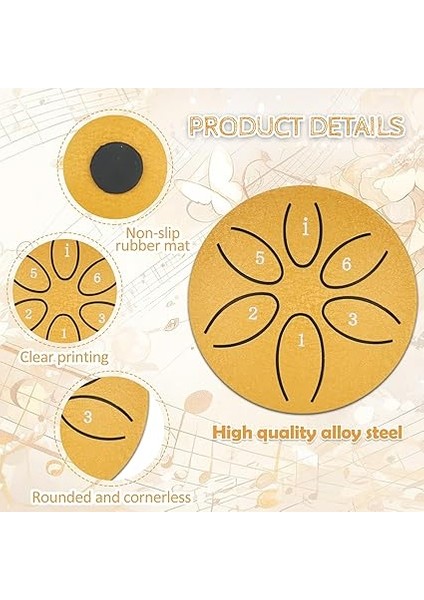 PRODUCT DETAILS

Non-slip rubber mat

i
5
6
2
3
1

Clear printing

3

Rounded and cornerless

i
5
6
2
3
1

High quality alloy steel